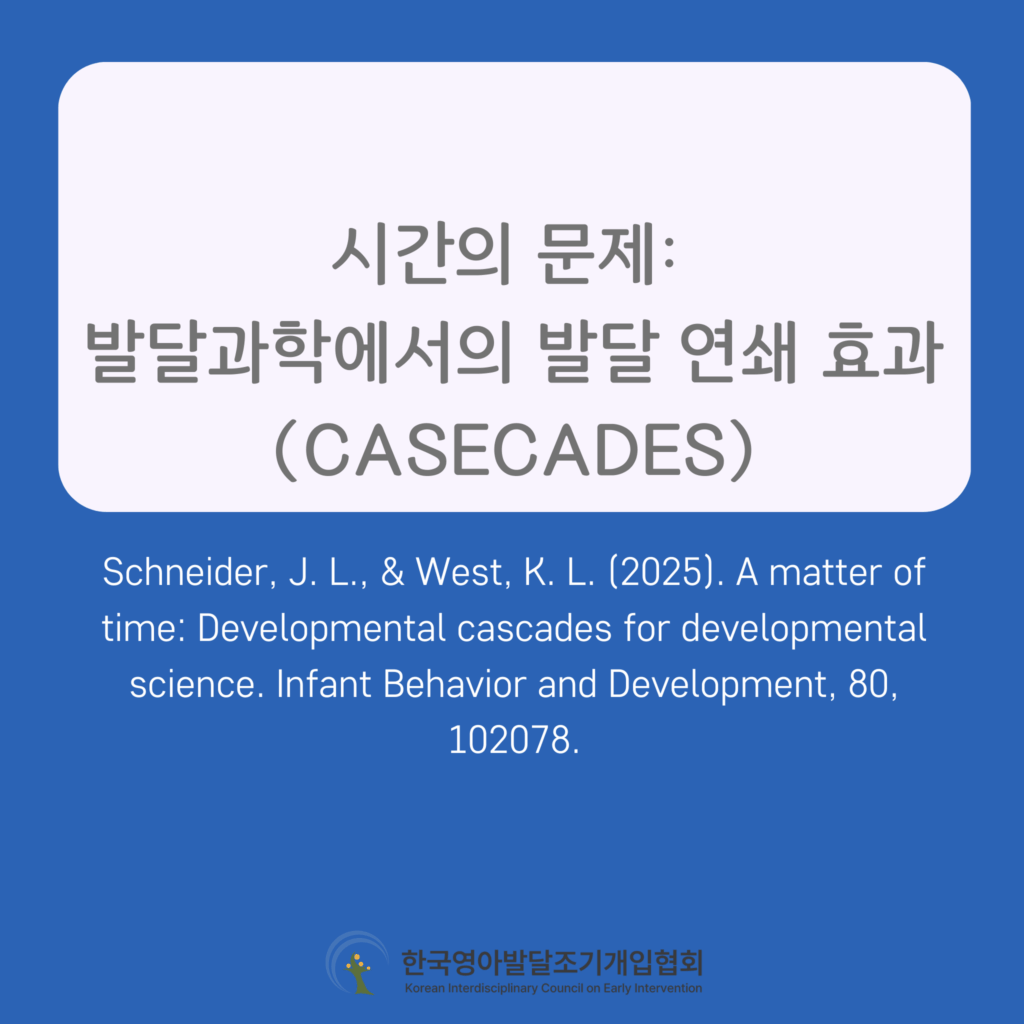 시간의 문제:
발달과학에서의 발달 연쇄 효과
(CASECADES)

Schneider, J. L., & West, K. L. (2025). A matter of time: Developmental cascades for developmental science. Infant Behavior and Development, 80, 102078.

한국영아발달조기개입협회
Korean Interdisciplinary Council on Early Intervention